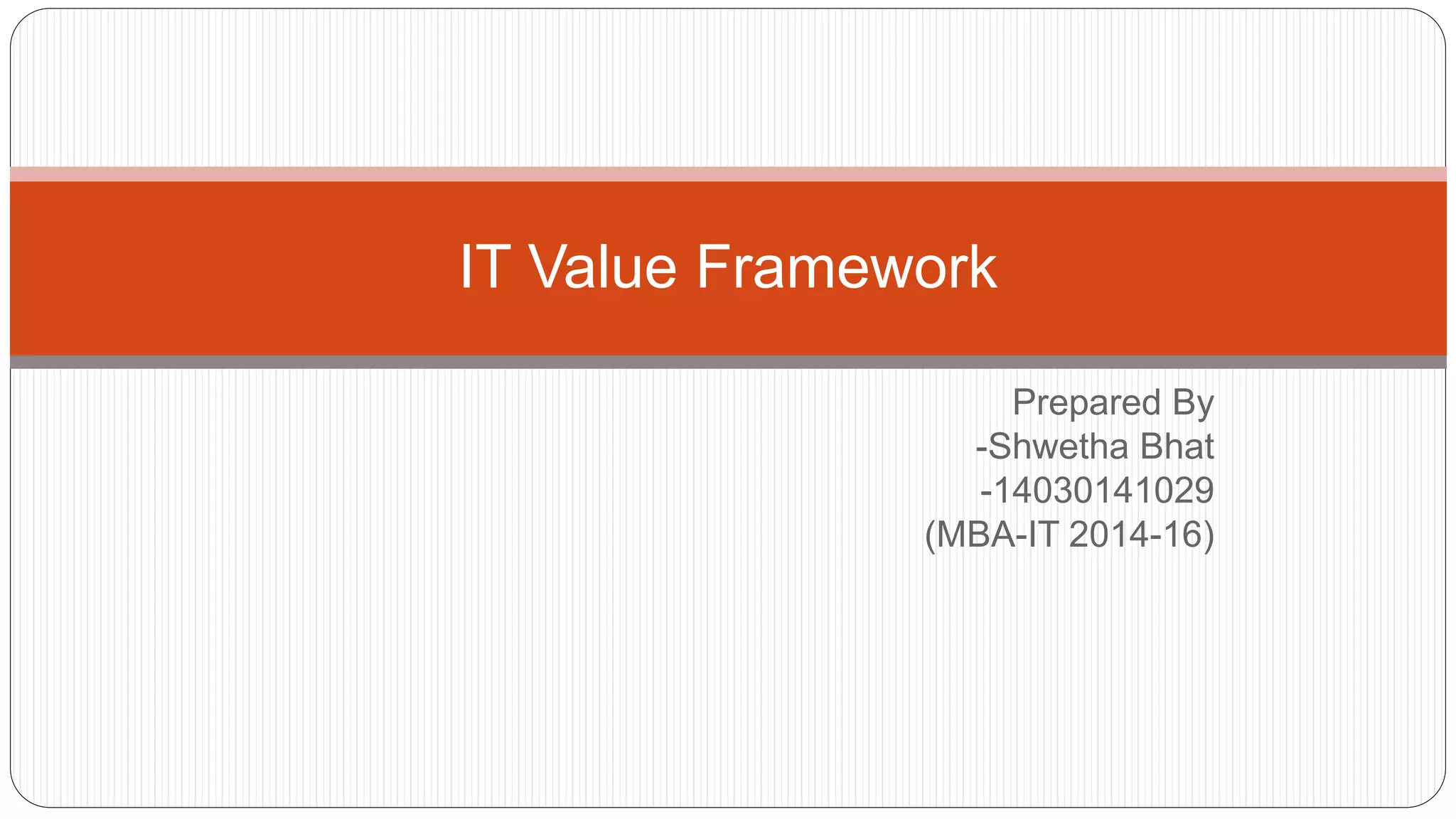 IT Value Framework

Prepared By
-Shwetha Bhat
-14030141029
(MBA-IT 2014-16)